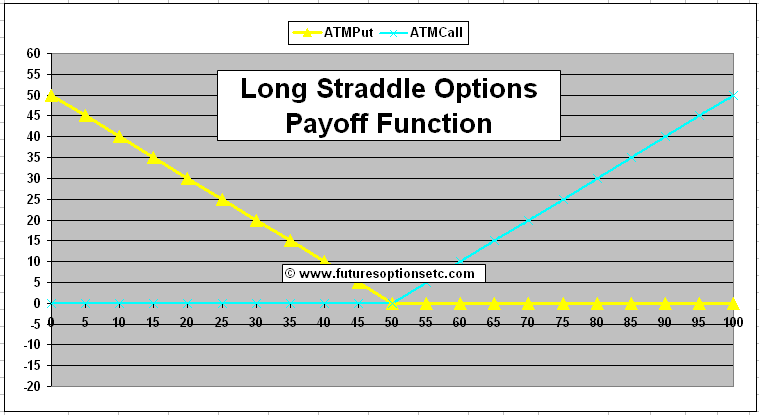 ATMPut ATMCall

Long Straddle Options Payoff Function

© www.futuresoptionsetc.com

60
55
50
45
40
35
30
25
20
15
10
5
0
-5
-10
-15
-20

0 5 10 15 20 25 30 35 40 45 50 55 60 65 70 75 80 85 90 95 100